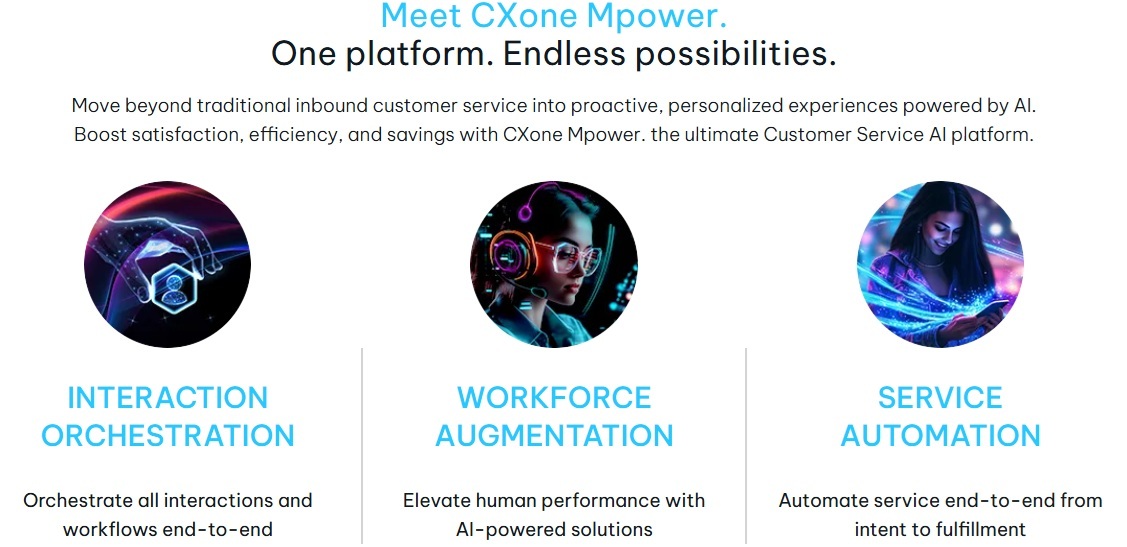 Meet CXone Mpower.
One platform. Endless possibilities.

Move beyond traditional inbound customer service into proactive, personalized experiences powered by AI. Boost satisfaction, efficiency, and savings with CXone Mpower. the ultimate Customer Service AI platform.

INTERACTION ORCHESTRATION

Orchestrate all interactions and workflows end-to-end

WORKFORCE AUGMENTATION

Elevate human performance with AI-powered solutions

SERVICE AUTOMATION

Automate service end-to-end from intent to fulfillment